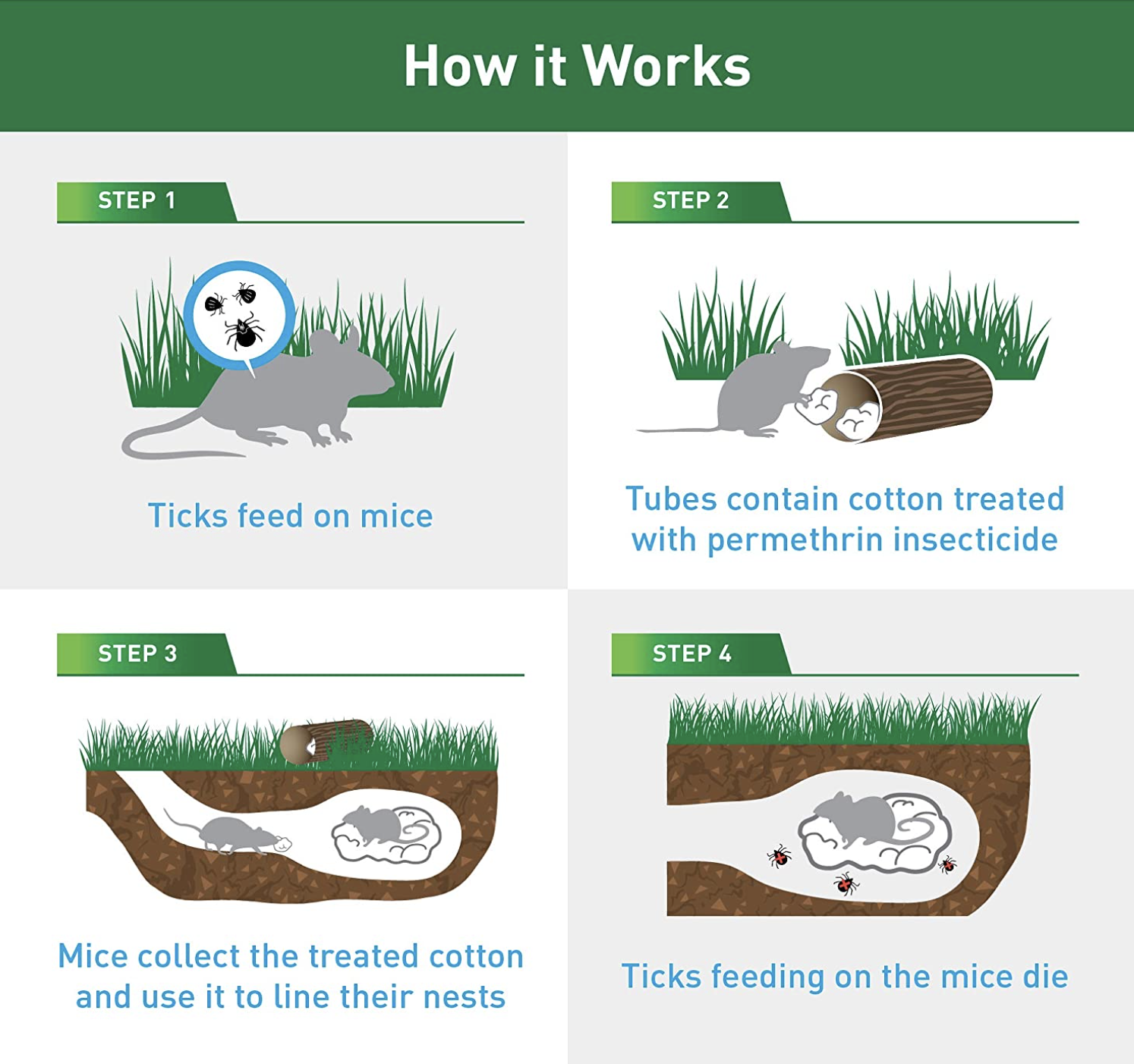 How it Works

STEP 1

Ticks feed on mice

STEP 2

Tubes contain cotton treated with permethrin insecticide

STEP 3

Mice collect the treated cotton and use it to line their nests

STEP 4

Ticks feeding on the mice die